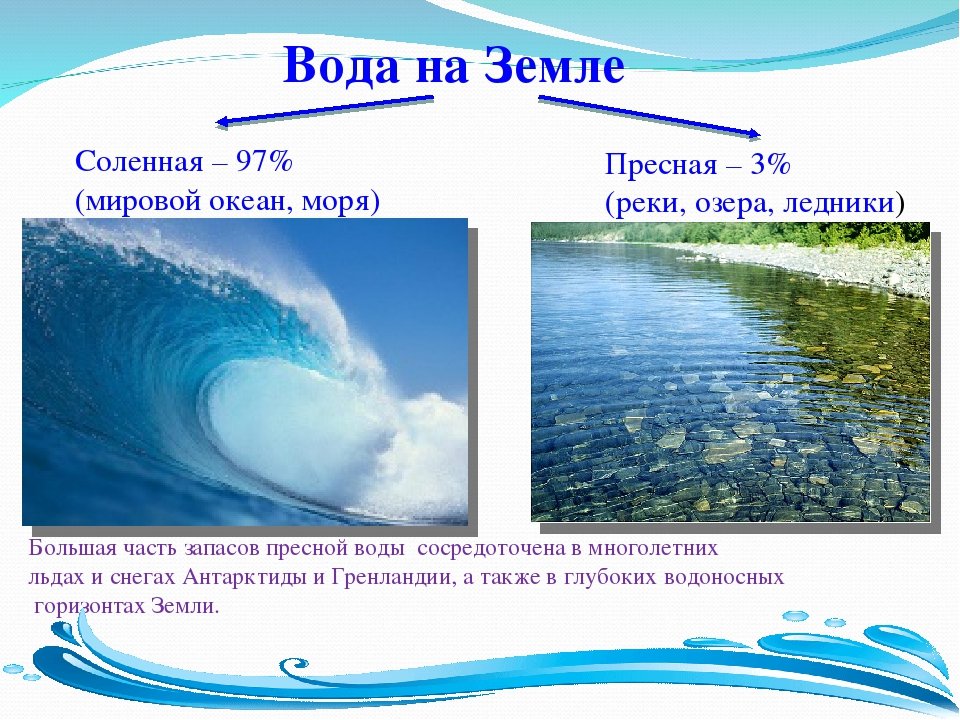 Вода на Земле

Соленная – 97%
(мировой океан, моря)

Пресная – 3%
(реки, озера, ледники)

Большая часть запасов пресной воды сосредоточена в многолетних льдах и снегах Антарктиды и Гренландии, а также в глубоких водоносных горизонтах Земли.